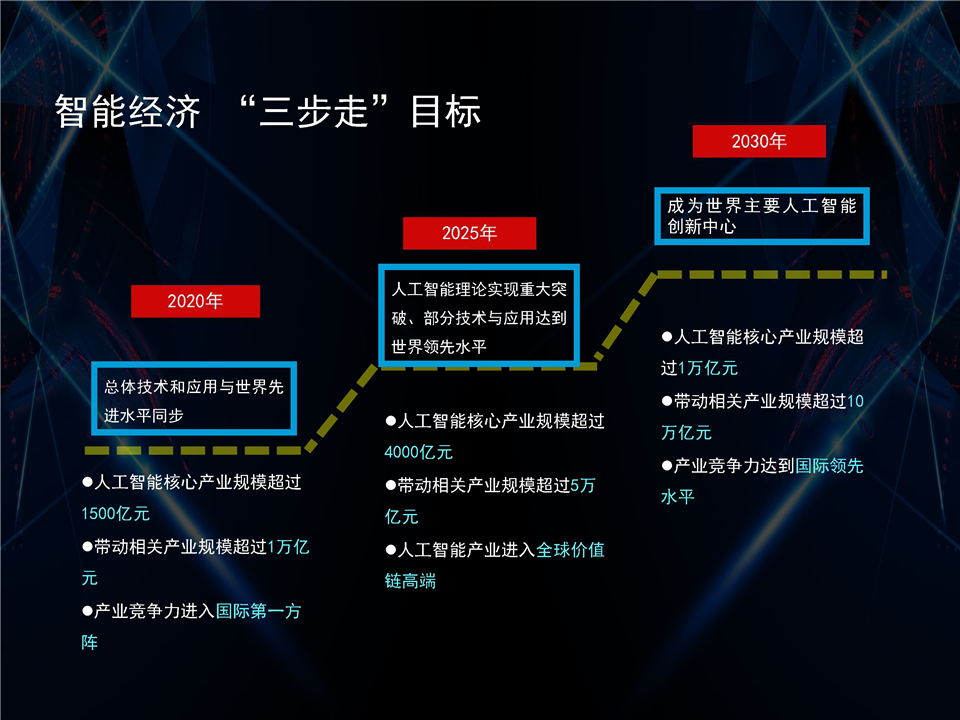 智能经济 “三步走”目标

2020年

总体技术和应用与世界先进水平同步

●人工智能核心产业规模超过1500亿元

●带动相关产业规模超过1万亿元

●产业竞争力进入国际第一方阵

2025年

人工智能理论实现重大突破、部分技术与应用达到世界领先水平

●人工智能核心产业规模超过4000亿元

●带动相关产业规模超过5万亿元

●人工智能产业进入全球价值链高端

2030年

成为世界主要人工智能创新中心

●人工智能核心产业规模超过1万亿元

●带动相关产业规模超过10万亿元

●产业竞争力达到国际领先水平